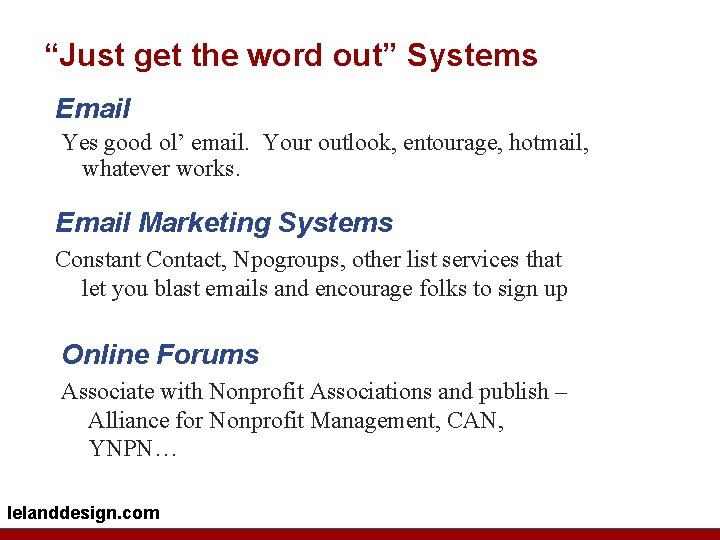 “Just get the word out” Systems

Email

Yes good ol’ email. Your outlook, entourage, hotmail, whatever works.

Email Marketing Systems

Constant Contact, Npogroups, other list services that let you blast emails and encourage folks to sign up

Online Forums

Associate with Nonprofit Associations and publish – Alliance for Nonprofit Management, CAN, YNPN…

lelanddesign.com